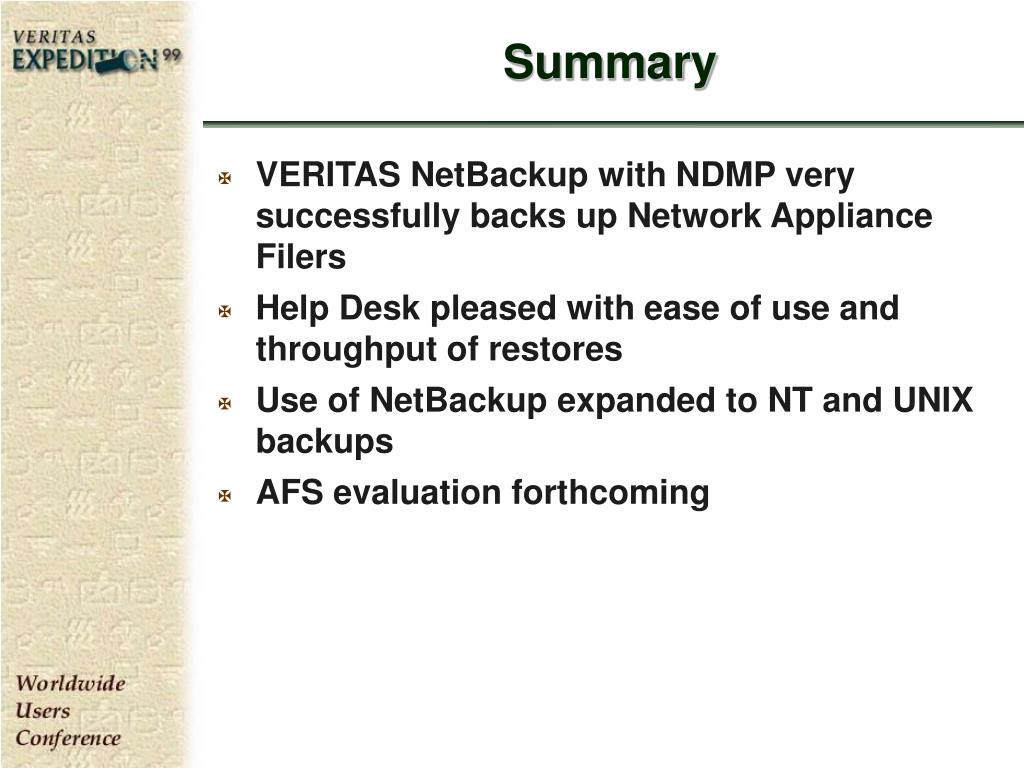 VERITAS
EXPEDITION 99

Summary

VERITAS NetBackup with NDMP very successfully backs up Network Appliance Filers

Help Desk pleased with ease of use and throughput of restores

Use of NetBackup expanded to NT and UNIX backups

AFS evaluation forthcoming

Worldwide
Users
Conference